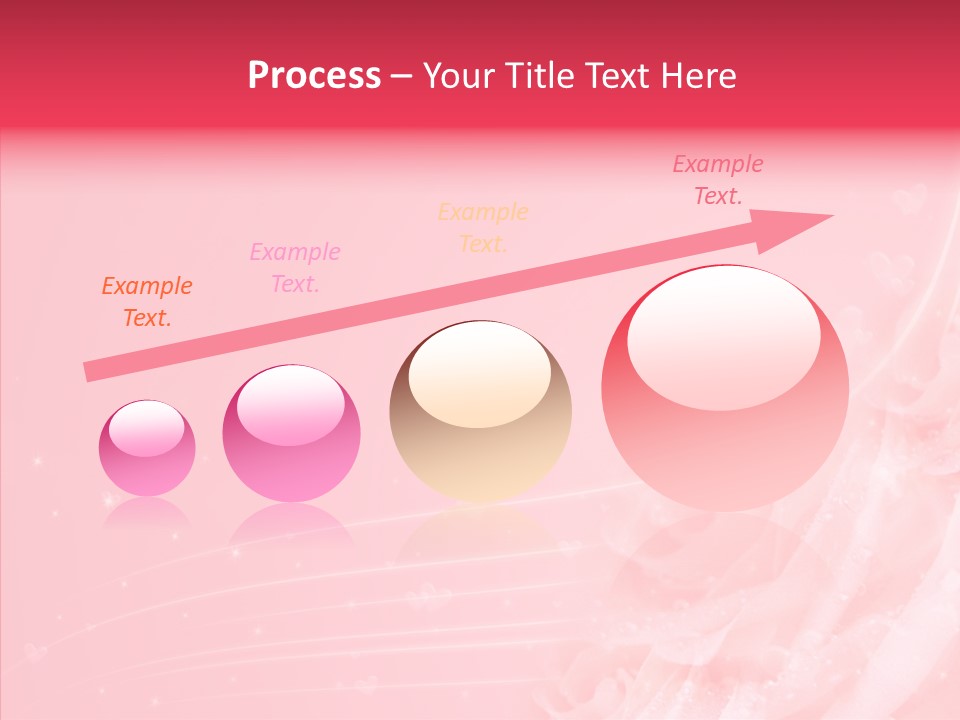 Process – Your Title Text Here

Example Text.

Example Text.

Example Text.

Example Text.